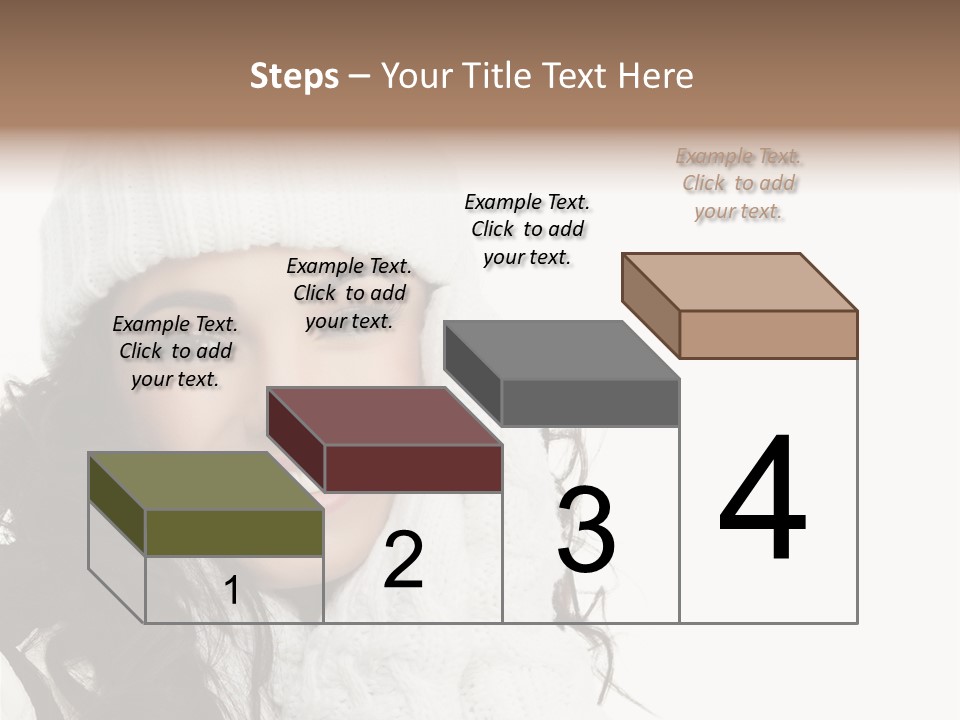 Steps – Your Title Text Here

Example Text. Click to add your text.

Example Text. Click to add your text.

Example Text. Click to add your text.

Example Text. Click to add your text.

1

2

3

4